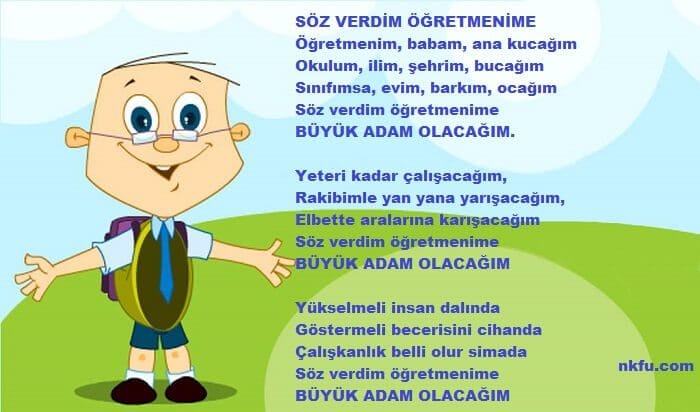 SÖZ VERDİM ÖĞRETMENİME
Öğretmenim, babam, ana kucağım
Okulum, ilim, şehrim, bucağım
Sınıfımsa, evim, barkım, ocağım
Söz verdim öğretmenime
BÜYÜK ADAM OLACAĞIM.

Yeteri kadar çalışacağım,
Rakibimle yan yana yarışacağım,
Elbette aralarına karışacağım
Söz verdim öğretmenime
BÜYÜK ADAM OLACAĞIM

Yükselmeli insan dalında
Göstermeli becerisini cihanda
Çalışkanlık belli olur simada
Söz verdim öğretmenime
BÜYÜK ADAM OLACAĞIM

nkfu.com